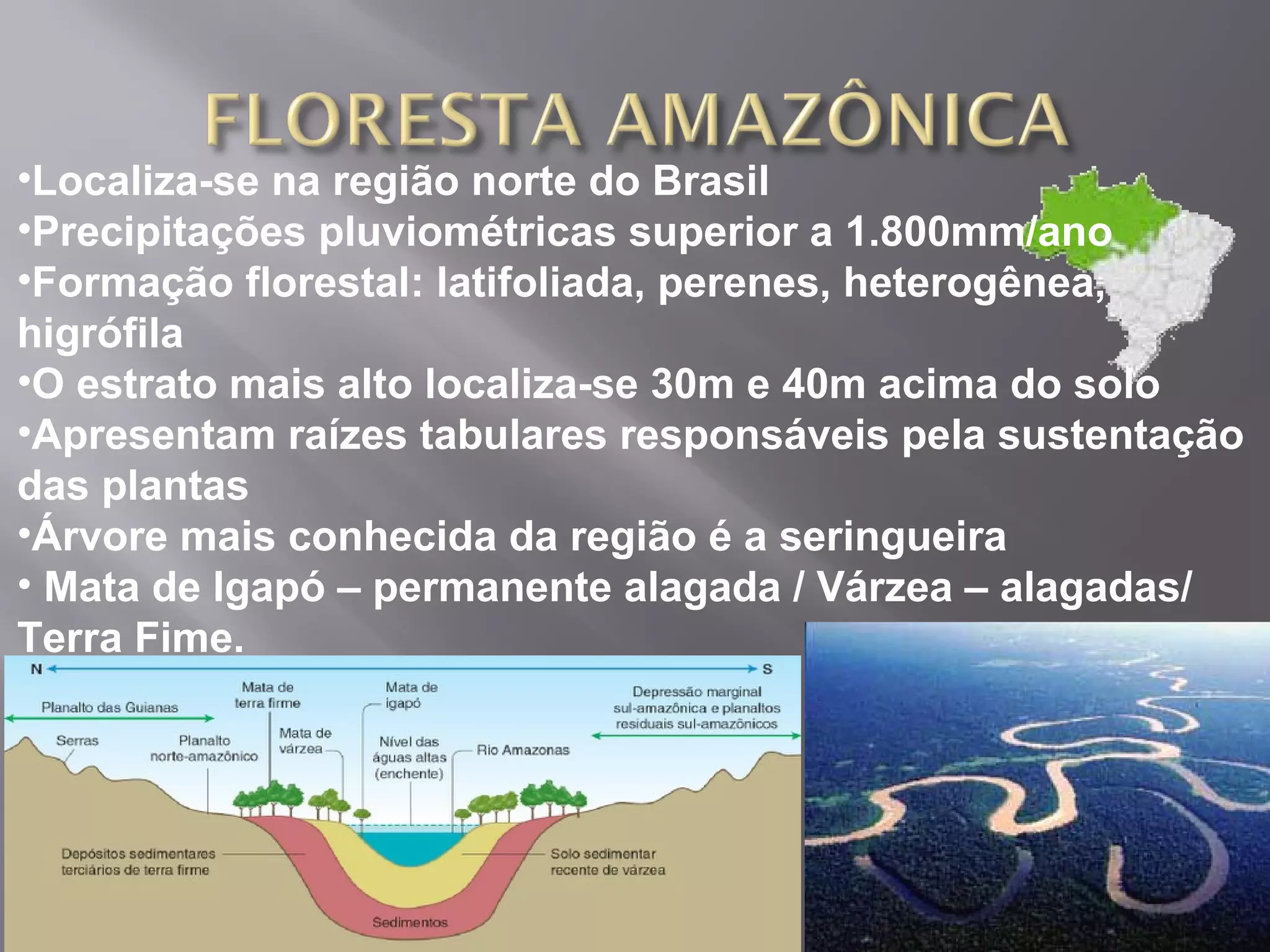 FLORESTA AMAZÔNICA

•Localiza-se na região norte do Brasil
•Precipitações pluviométricas superior a 1.800mm/ano
•Formação florestal: latifoliada, perenes, heterogênea, higrófila
•O estrato mais alto localiza-se 30m e 40m acima do solo
•Apresentam raízes tabulares responsáveis pela sustentação das plantas
•Árvore mais conhecida da região é a seringueira
• Mata de Igapó – permanente alagada / Várzea – alagadas/ Terra Fime.

N S
Planalto das Guianas
Mata de terra firme
Mata de igapó
Depressão marginal sul-amazônica e planaltos residuais sul-amazônicos
Serras
Planalto norte-amazônico
Mata de várzea
Nível das águas altas (enchente)
Rio Amazonas
Depósitos sedimentares terciários de terra firme
Solo sedimentar recente de várzea
Sedimentos